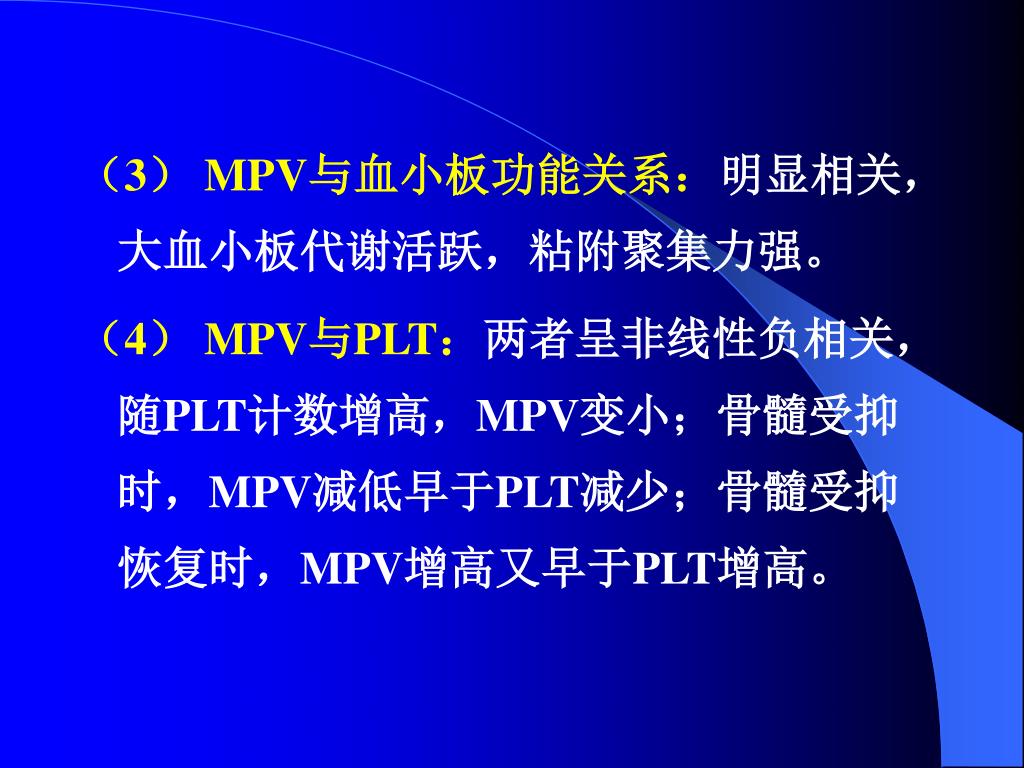 （3） MPV与血小板功能关系：明显相关，大血小板代谢活跃，粘附聚集力强。

（4） MPV与PLT：两者呈非线性负相关，随PLT计数增高，MPV变小；骨髓受抑时，MPV减低早于PLT减少；骨髓受抑恢复时，MPV增高又早于PLT增高。